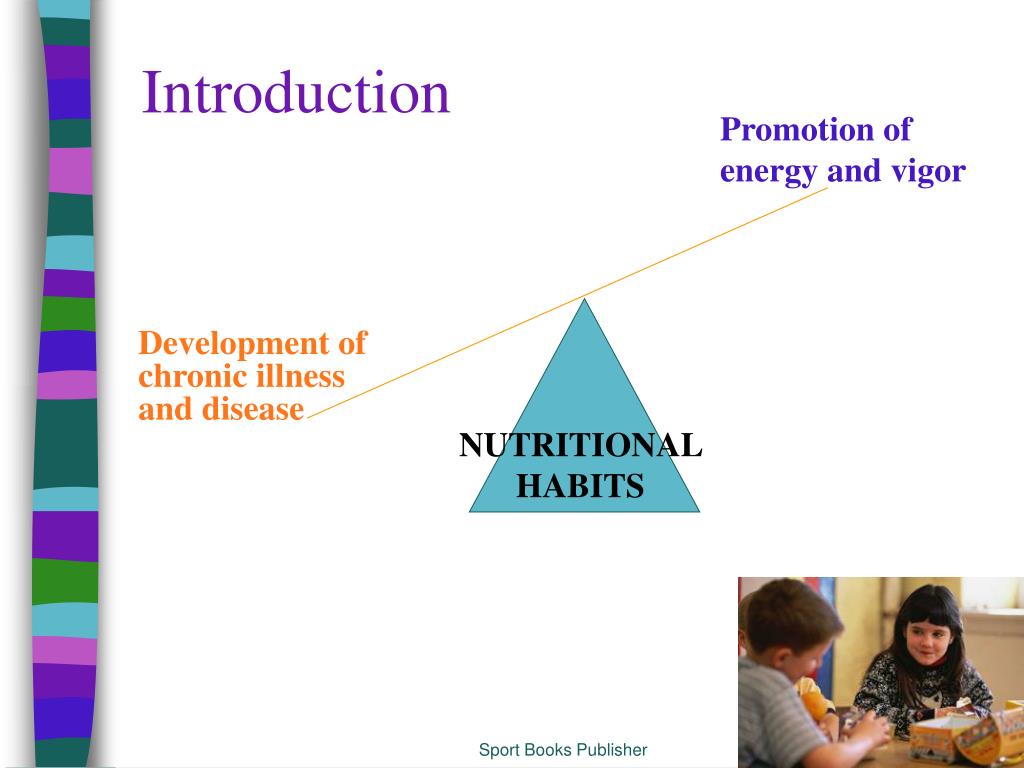 Introduction

Promotion of energy and vigor

Development of chronic illness and disease

NUTRITIONAL HABITS

Sport Books Publisher